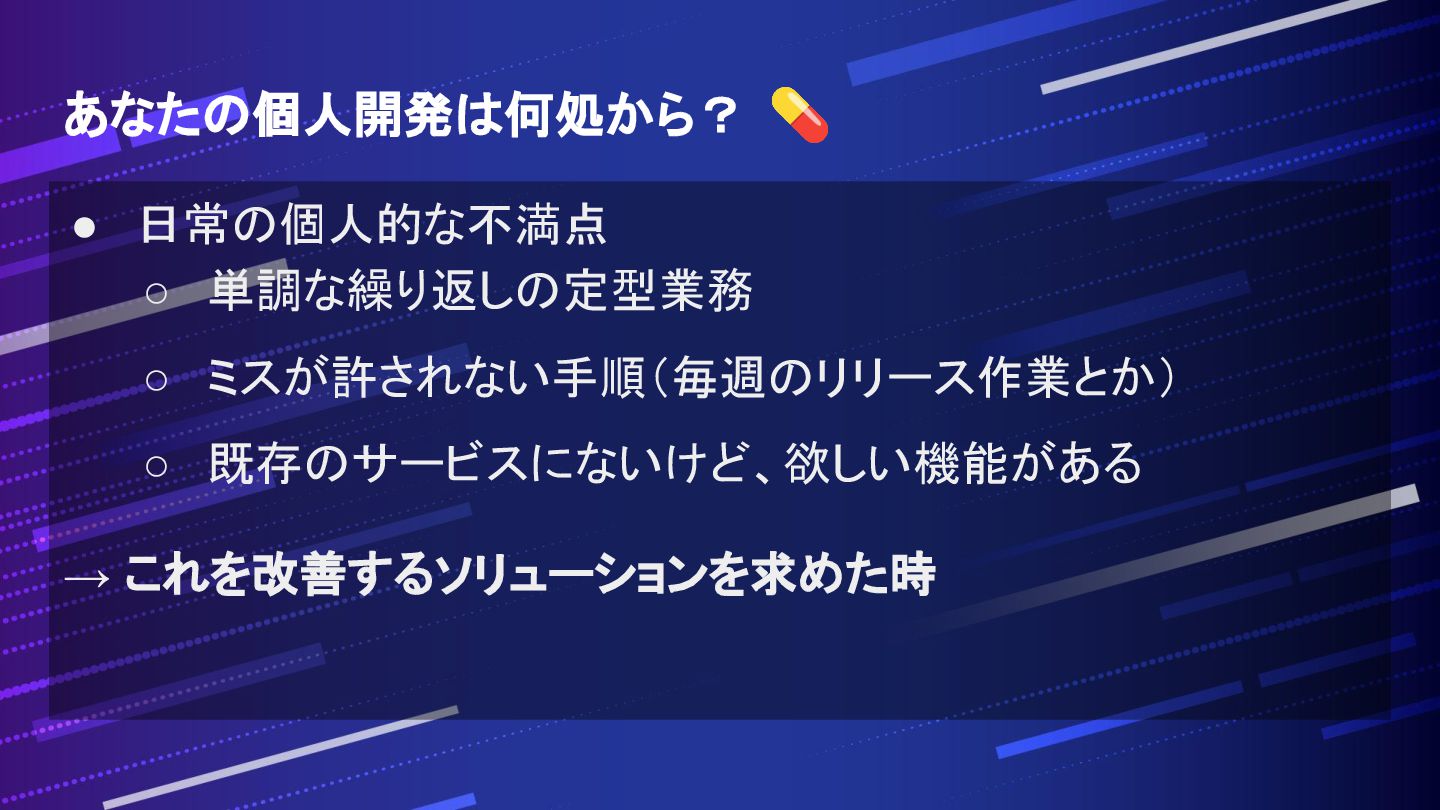 あなたの個人開発は何処から？ 💊

● 日常の個人的な不満点
○ 単調な繰り返しの定型業務
○ ミスが許されない手順（毎週のリリース作業とか）
○ 既存のサービスにないけど、欲しい機能がある

→ これを改善するソリューションを求めた時